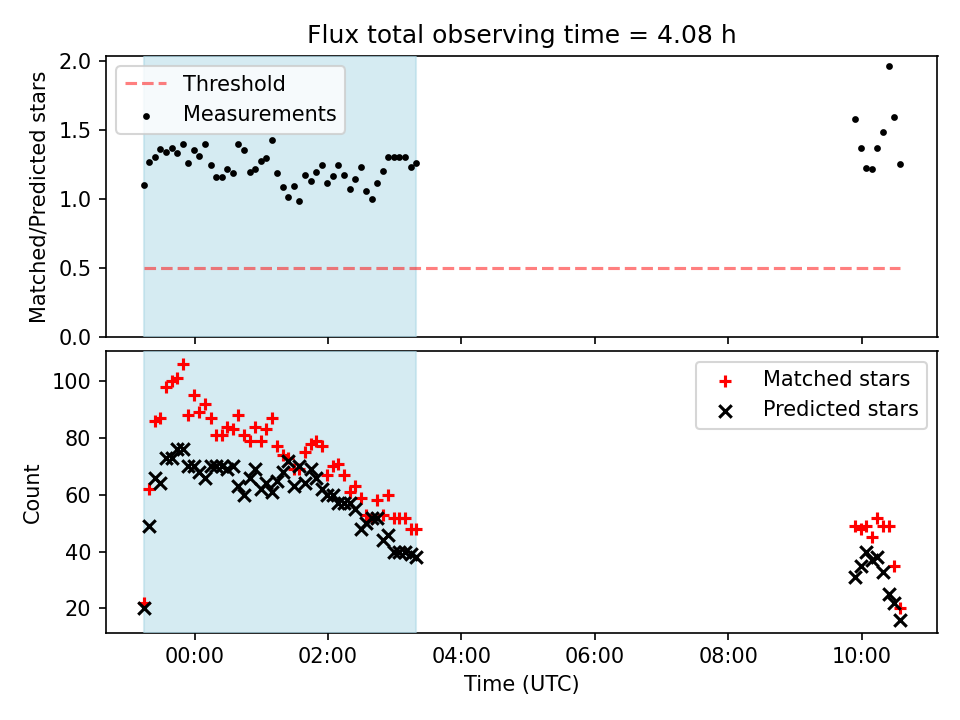 Flux total observing time = 4.08 h

Threshold
Measurements

Matched/Predicted stars

2.0
1.5
1.0
0.5
0.0

Matched stars
Predicted stars

Count

100
80
60
40
20

00:00
02:00
04:00
06:00
08:00
10:00

Time (UTC)